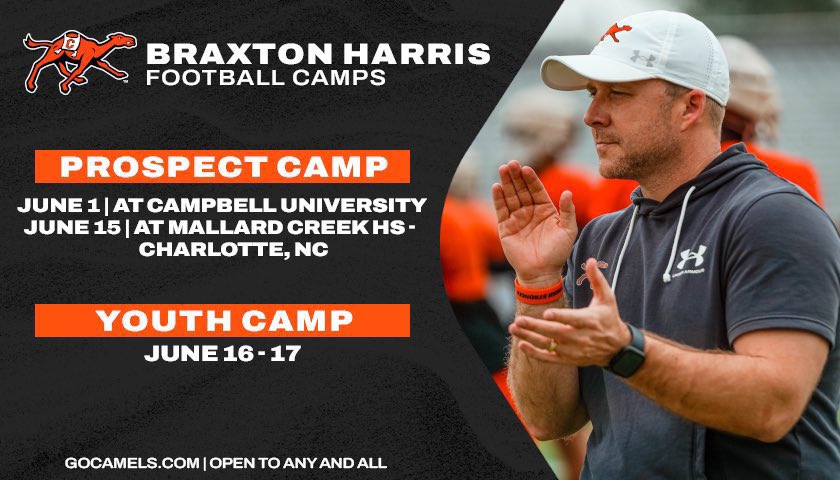 BRAXTON HARRIS
FOOTBALL CAMPS

PROSPECT CAMP

JUNE 1 | AT CAMPBELL UNIVERSITY
JUNE 15 | AT MALLARD CREEK HS - CHARLOTTE, NC

YOUTH CAMP

JUNE 16 - 17

GOCAMELS.COM | OPEN TO ANY AND ALL